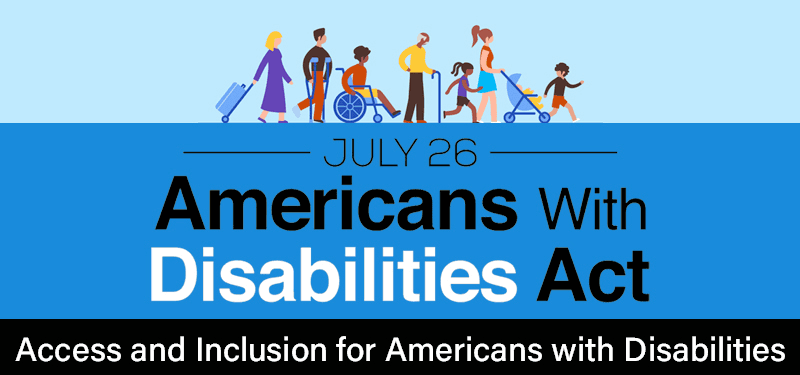 JULY 26

Americans With Disabilities Act

Access and Inclusion for Americans with Disabilities